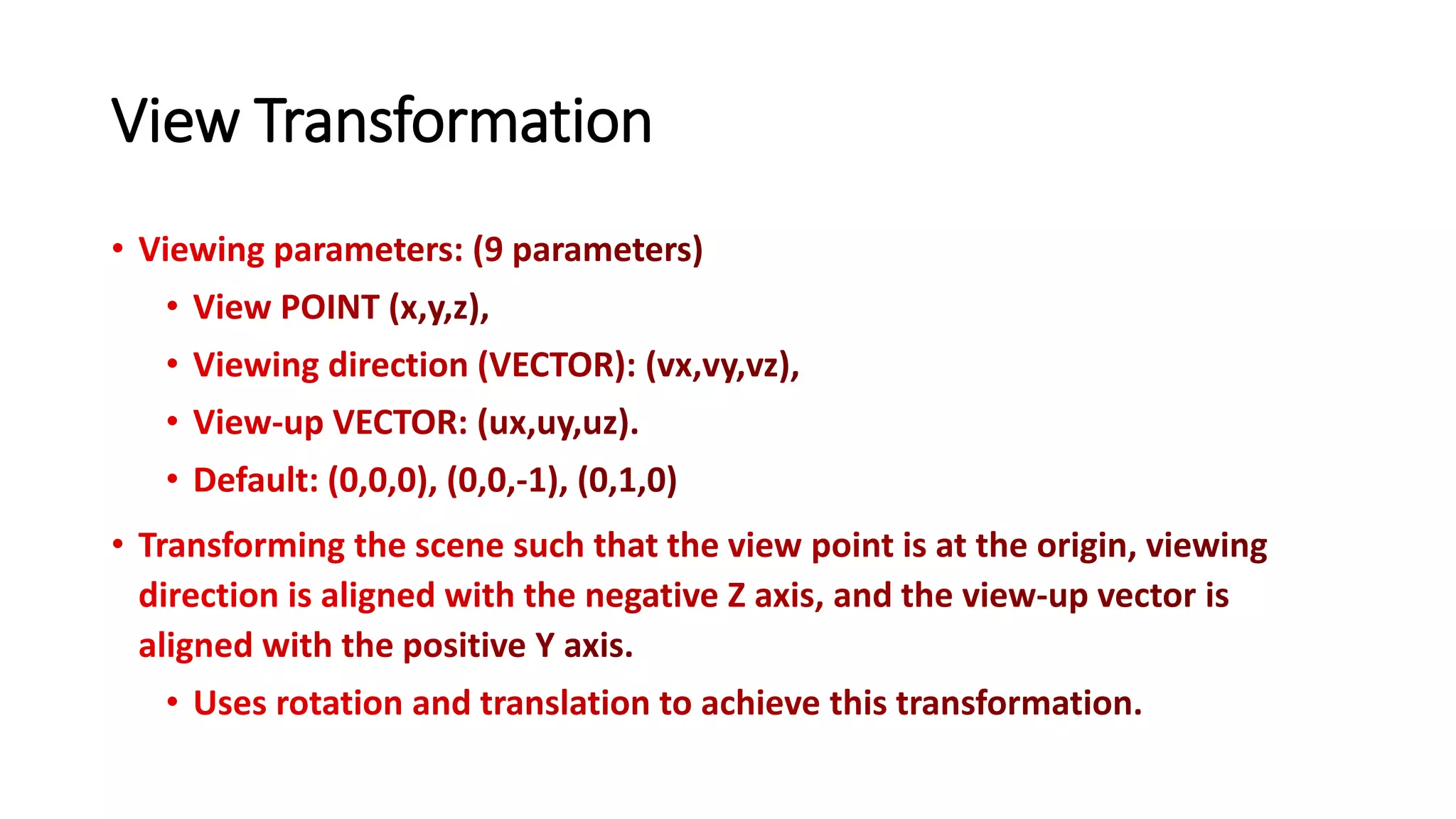 View Transformation

• Viewing parameters: (9 parameters)
  • View POINT (x,y,z),
  • Viewing direction (VECTOR): (vx,vy,vz),
  • View-up VECTOR: (ux,uy,uz).
  • Default: (0,0,0), (0,0,-1), (0,1,0)
• Transforming the scene such that the view point is at the origin, viewing direction is aligned with the negative Z axis, and the view-up vector is aligned with the positive Y axis.
  • Uses rotation and translation to achieve this transformation.